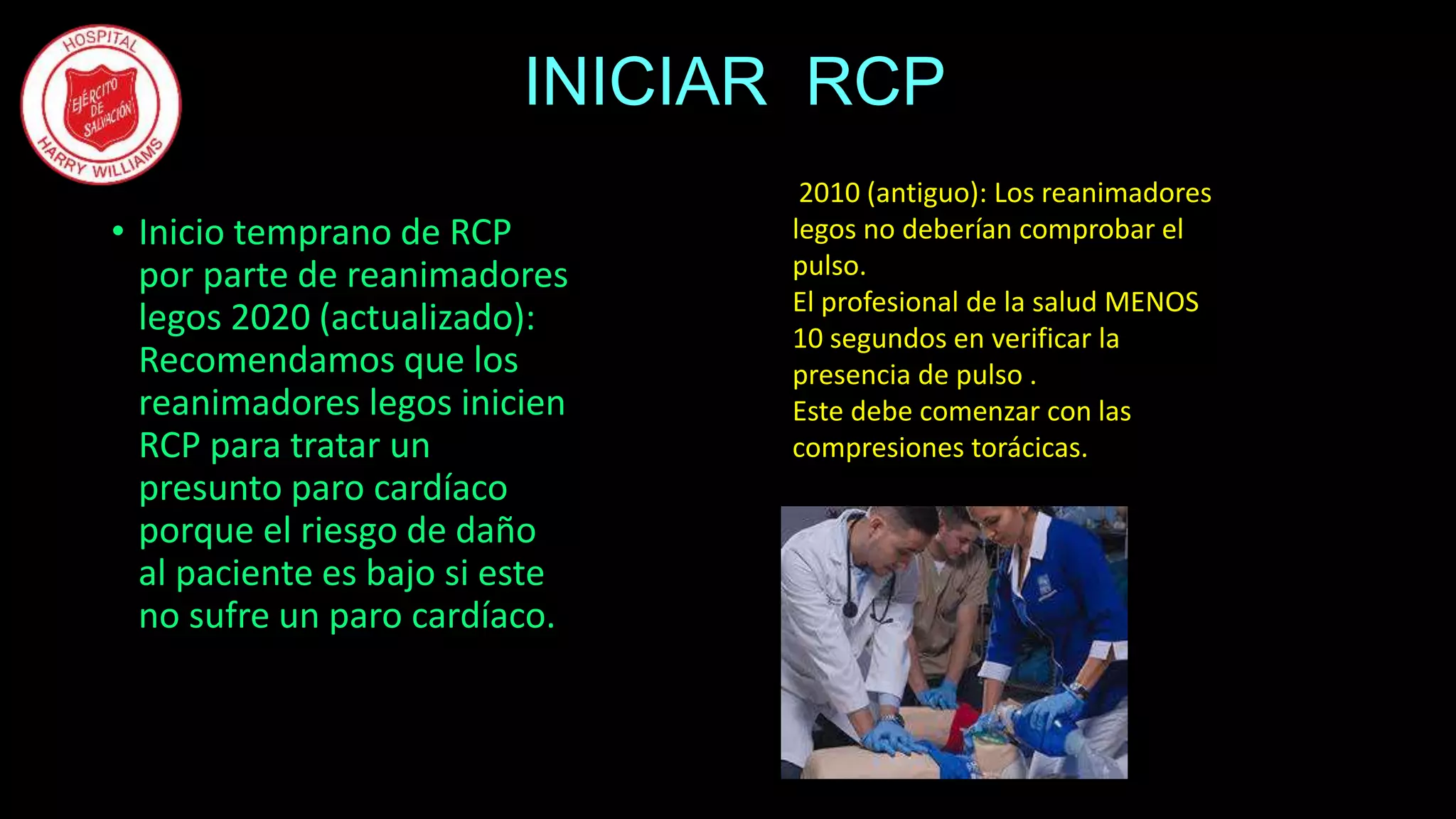 HOSPITAL
EJÉRCITO DE SALVACIÓN
HARRY WILLIAMS

INICIAR RCP

• Inicio temprano de RCP por parte de reanimadores legos 2020 (actualizado): Recomendamos que los reanimadores legos inicien RCP para tratar un presunto paro cardíaco porque el riesgo de daño al paciente es bajo si este no sufre un paro cardíaco.

2010 (antiguo): Los reanimadores legos no deberían comprobar el pulso.
El profesional de la salud MENOS 10 segundos en verificar la presencia de pulso .
Este debe comenzar con las compresiones torácicas.